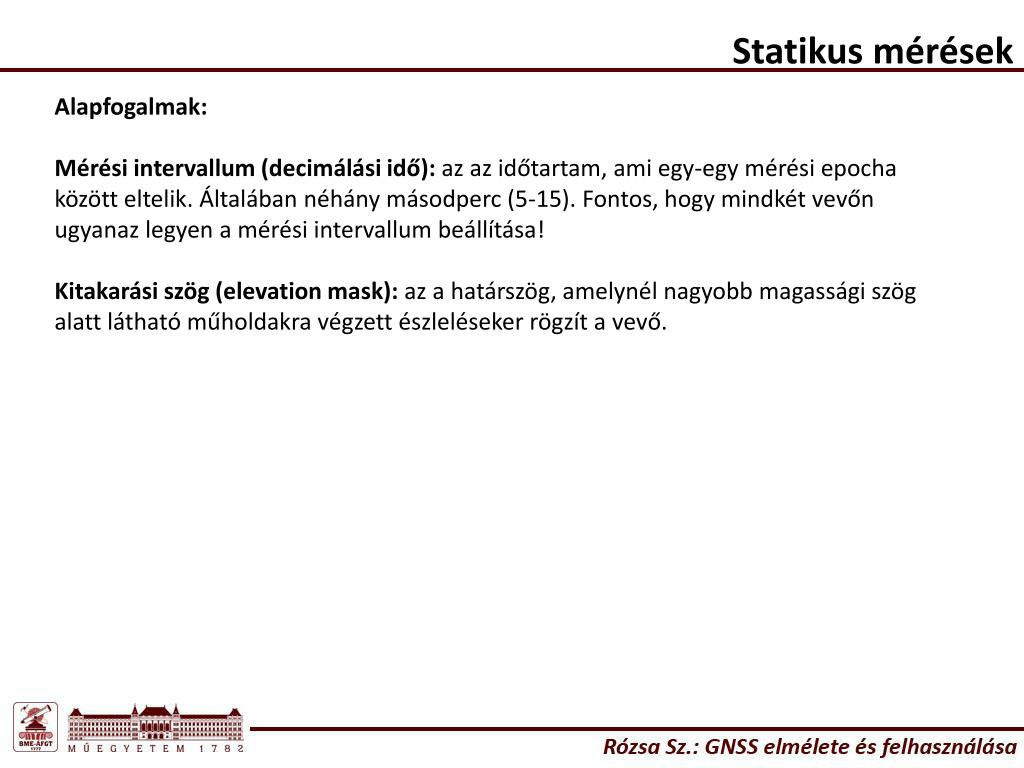 Statikus mérések

Alapfogalmak:

Mérési intervallum (decimálási idő): az az időtartam, ami egy-egy mérési epocha között eltelik. Általában néhány másodperc (5-15). Fontos, hogy mindkét vevőn ugyanaz legyen a mérési intervallum beállítása!

Kitakarási szög (elevation mask): az a határszög, amelynél nagyobb magassági szög alatt látható műholdakra végzett észleléseker rögzít a vevő.

BME-AFGT
MŰEGYETEM 1782

Rózsa Sz.: GNSS elmélete és felhasználása